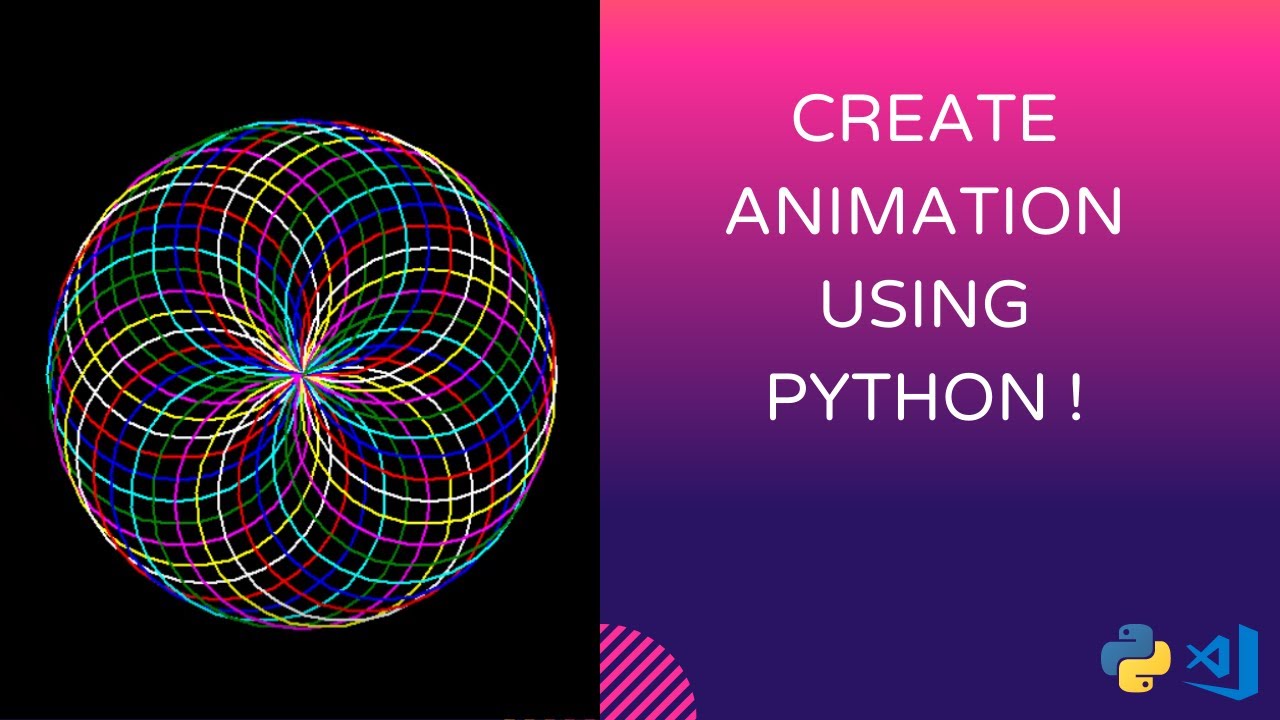 CREATE ANIMATION USING PYTHON !